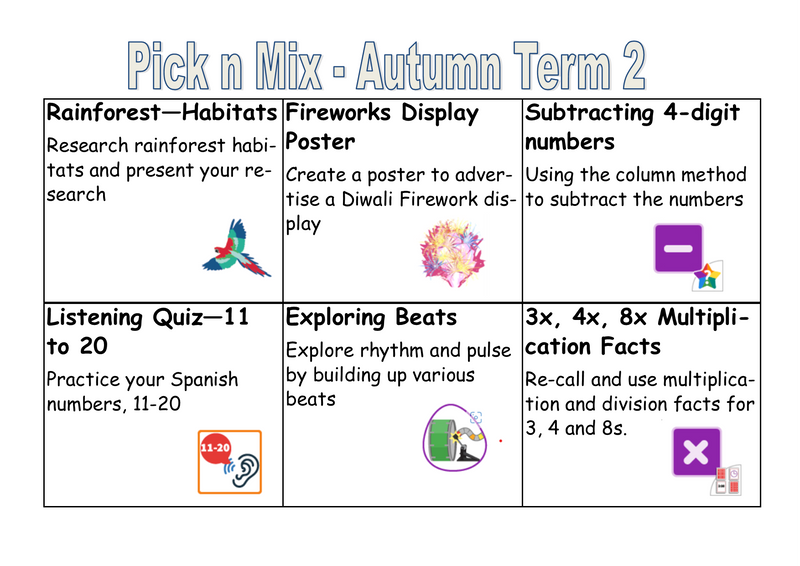 Pick n Mix - Autumn Term 2

| Rainforest—Habitats<br>Research rainforest habitats and present your research | Fireworks Display Poster<br>Create a poster to advertise a Diwali Firework display | Subtracting 4-digit numbers<br>Using the column method to subtract the numbers |
|---|---|---|
| Listening Quiz—11 to 20<br>Practice your Spanish numbers, 11-20<br>11-20 | Exploring Beats<br>Explore rhythm and pulse by building up various beats | 3x, 4x, 8x Multiplication Facts<br>Re-call and use multiplication and division facts for 3, 4 and 8s. |